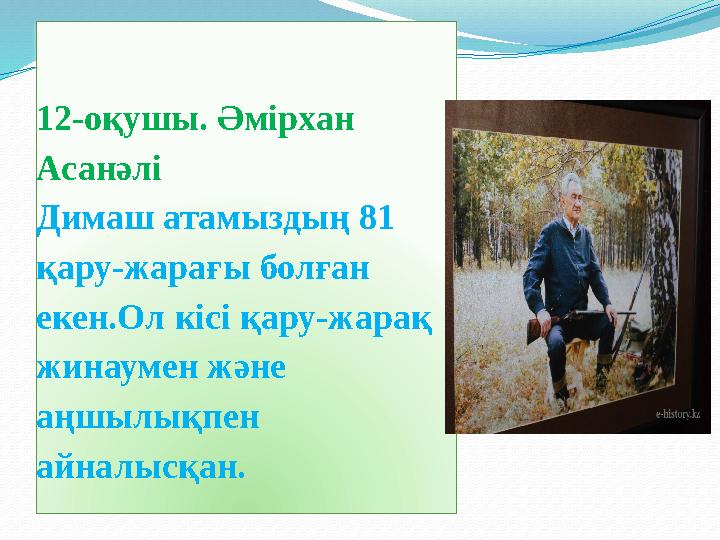 12-оқушы. Әмірхан Асанәлі

Димаш атамыздың 81 қару-жарағы болған екен.Ол кісі қару-жарақ жинаумен және аңшылықпен айналысқан.

e-history.kz